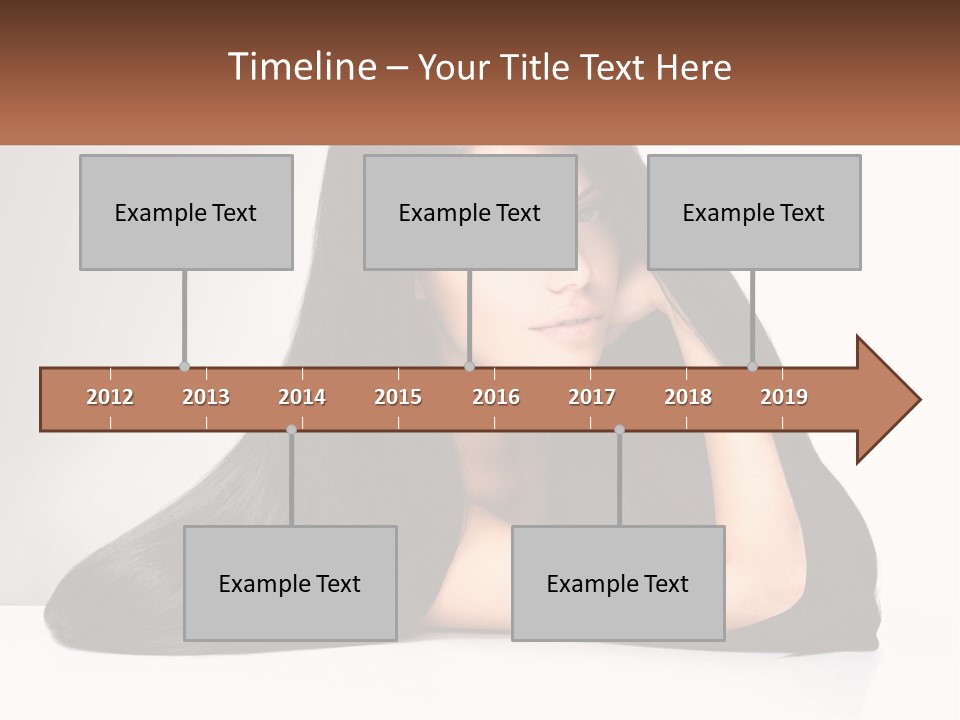 Timeline – Your Title Text Here

Example Text

Example Text

Example Text

2012 2013 2014 2015 2016 2017 2018 2019

Example Text

Example Text